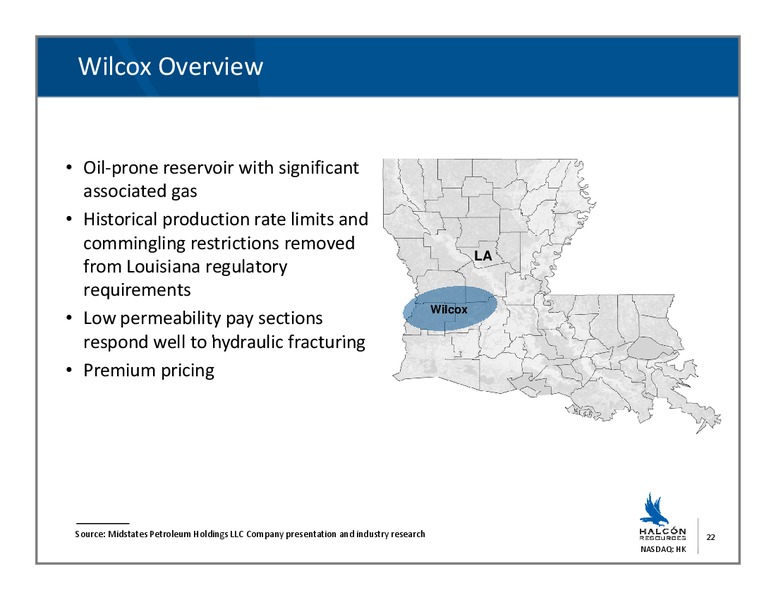 Wilcox Overview

• Oil-prone reservoir with significant associated gas
• Historical production rate limits and commingling restrictions removed from Louisiana regulatory requirements
• Low permeability pay sections respond well to hydraulic fracturing
• Premium pricing

LA

Wilcox

Source: Midstates Petroleum Holdings LLC Company presentation and industry research

HALCÓN RESOURCES
NASDAQ: HK

22